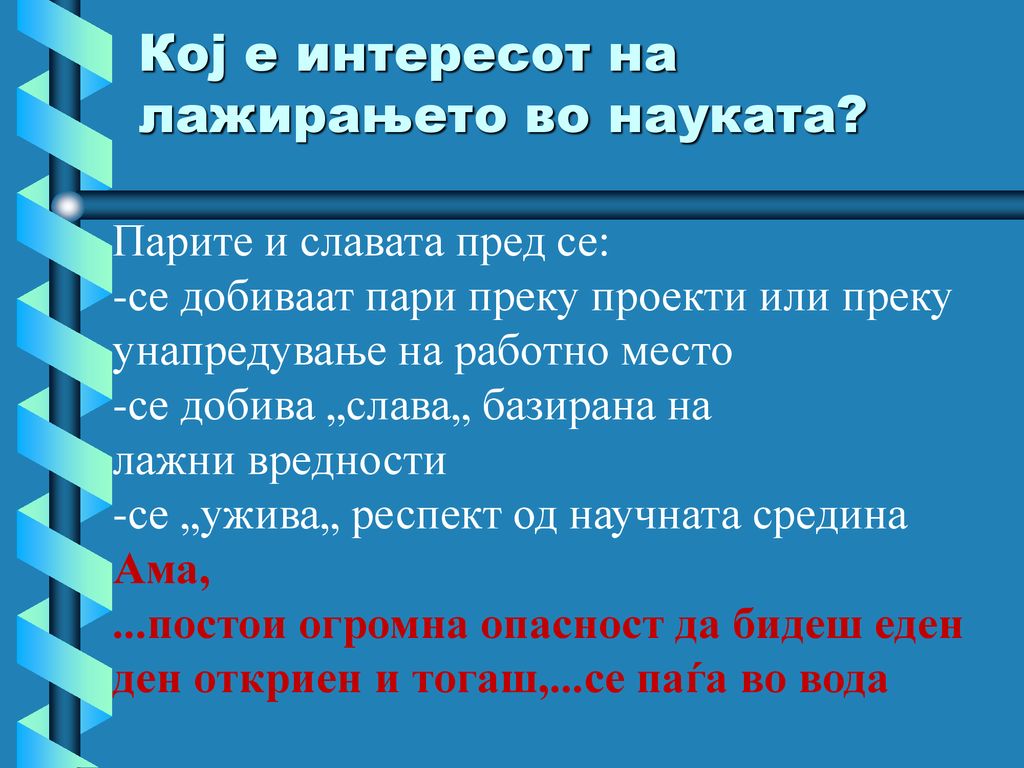 Кој е интересот на лажирањето во науката?

Парите и славата пред се:
-се добиваат пари преку проекти или преку унапредување на работно место
-се добива „слава„ базирана на лажни вредности
-се „ужива„ респект од научната средина
Ама,
...постои огромна опасност да бидеш еден ден откриен и тогаш,...се паѓа во вода